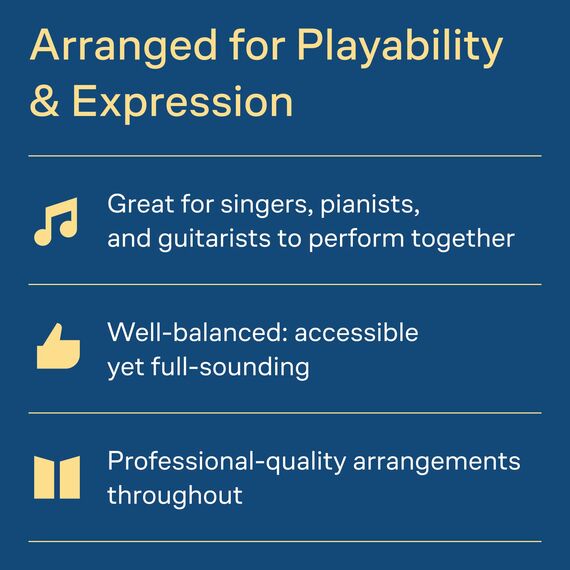 Arranged for Playability & Expression

Great for singers, pianists, and guitarists to perform together

Well-balanced: accessible yet full-sounding

Professional-quality arrangements throughout